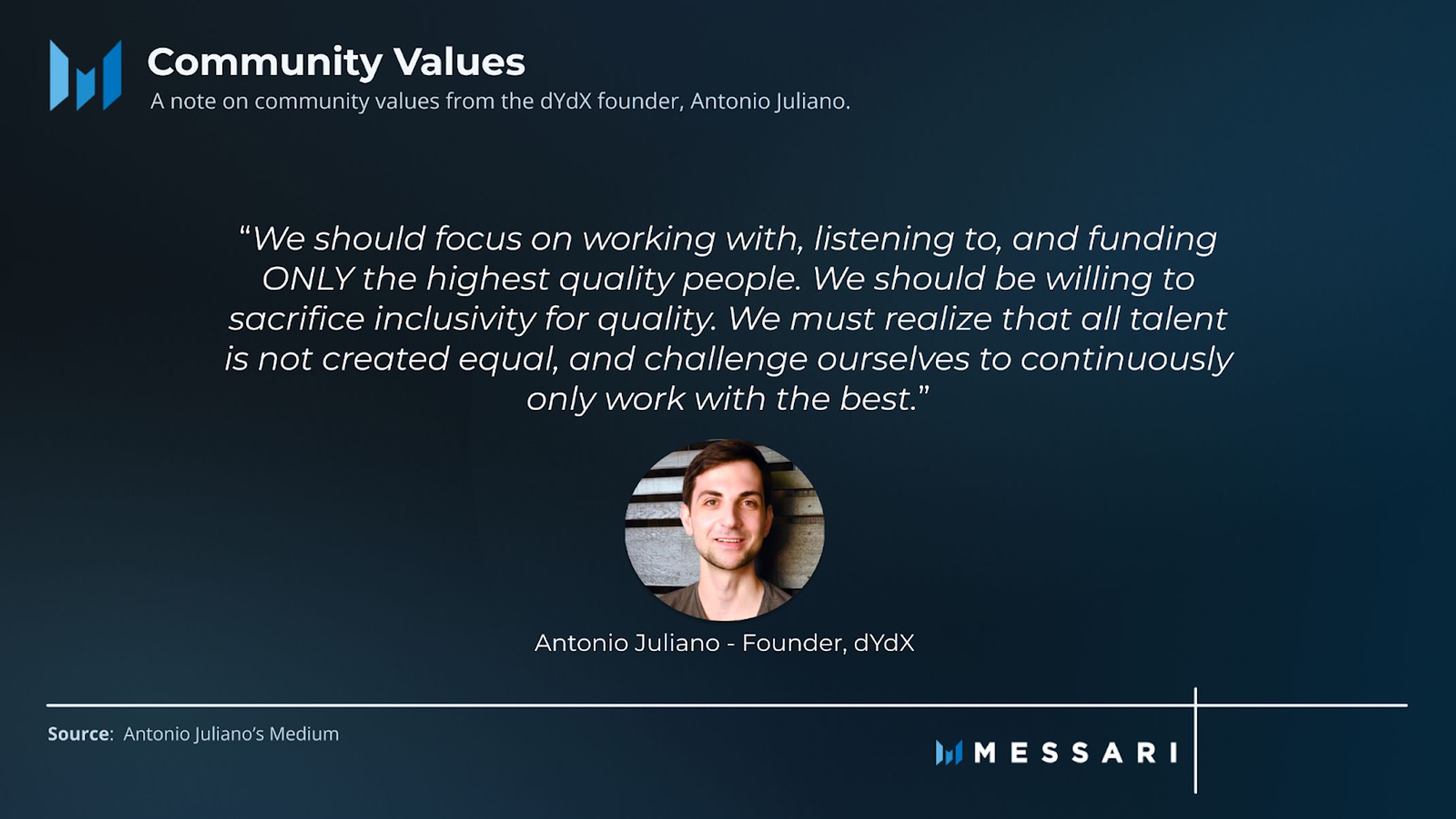 Community Values
A note on community values from the dYdX founder, Antonio Juliano.

“We should focus on working with, listening to, and funding ONLY the highest quality people. We should be willing to sacrifice inclusivity for quality. We must realize that all talent is not created equal, and challenge ourselves to continuously only work with the best.”

Antonio Juliano - Founder, dYdX

Source: Antonio Juliano’s Medium

MESSARI